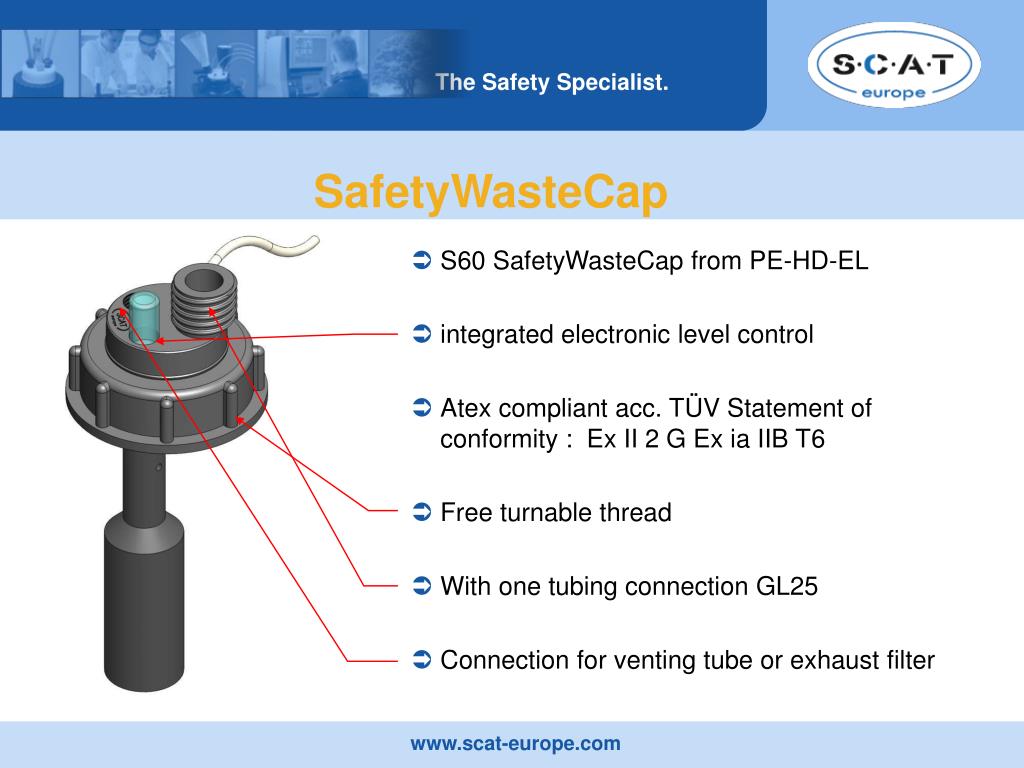 The Safety Specialist.

S·C·A·T
europe

SafetyWasteCap

➲ S60 SafetyWasteCap from PE-HD-EL

➲ integrated electronic level control

➲ Atex compliant acc. TÜV Statement of conformity : Ex II 2 G Ex ia IIB T6

➲ Free turnable thread

➲ With one tubing connection GL25

➲ Connection for venting tube or exhaust filter

www.scat-europe.com